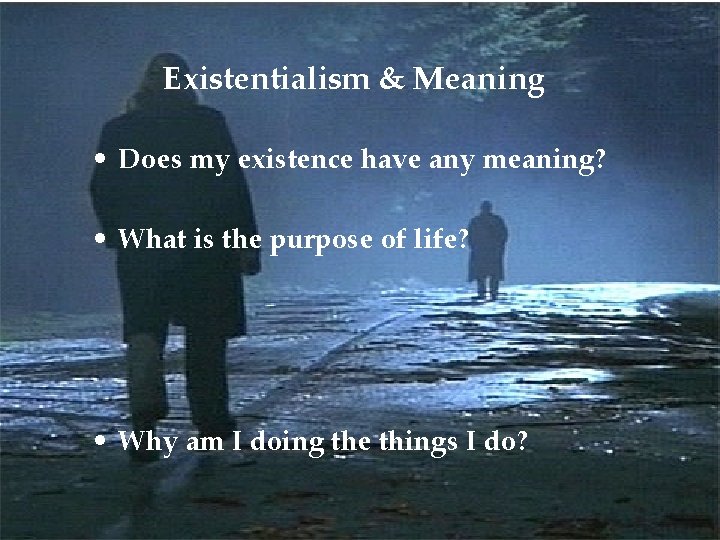 Existentialism & Meaning

• Does my existence have any meaning?

• What is the purpose of life?

• Why am I doing the things I do?